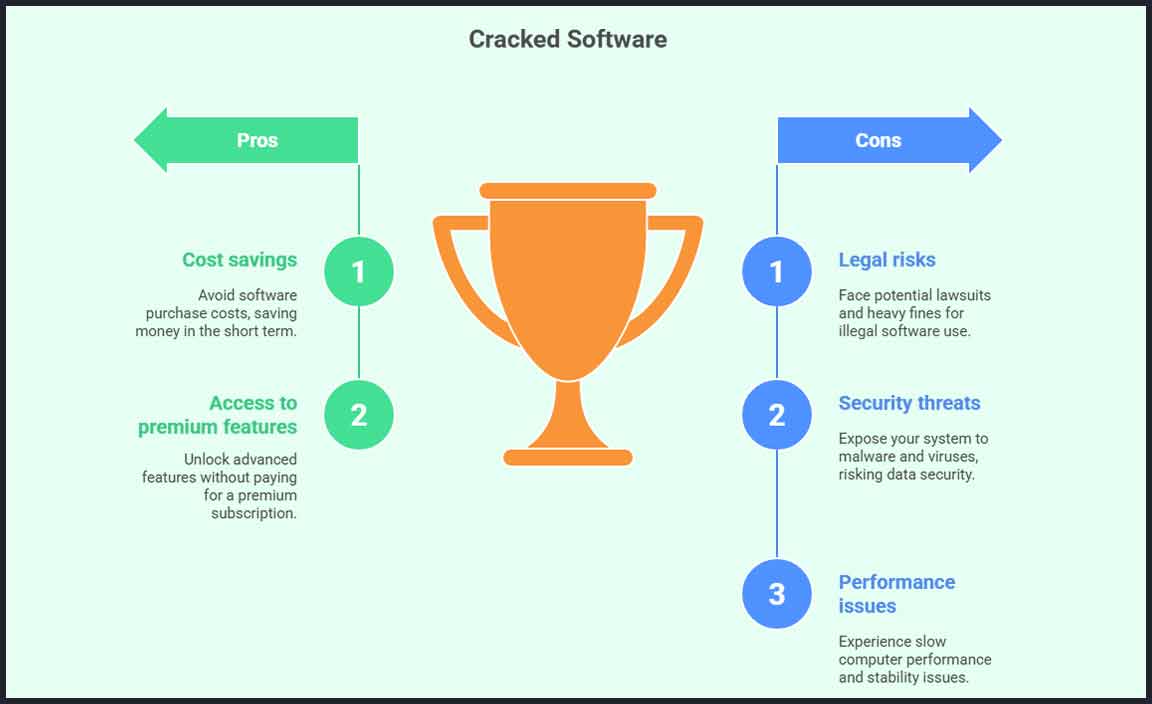 Cracked Software

Pros

1

Cost savings

Avoid software purchase costs, saving money in the short term.

2

Access to premium features

Unlock advanced features without paying for a premium subscription.

Cons

1

Legal risks

Face potential lawsuits and heavy fines for illegal software use.

2

Security threats

Expose your system to malware and viruses, risking data security.

3

Performance issues

Experience slow computer performance and stability issues.